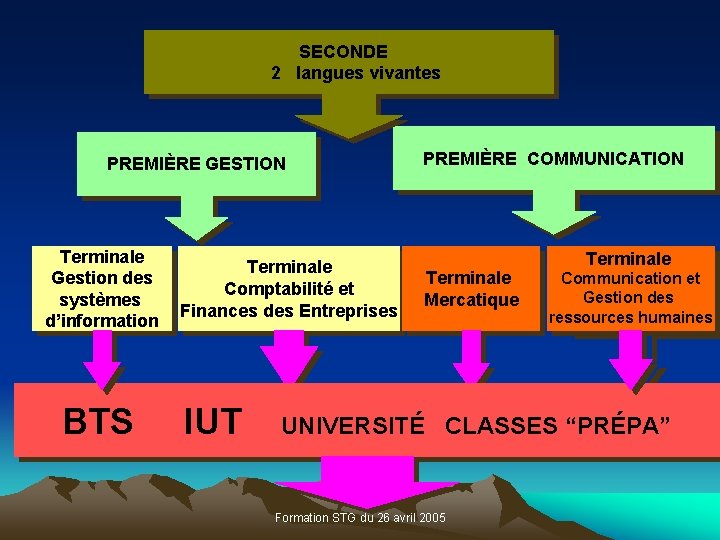 SECONDE
2 langues vivantes

PREMIÈRE GESTION

PREMIÈRE COMMUNICATION

Terminale
Gestion des systèmes d'information

Terminale
Comptabilité et Finances des Entreprises

Terminale
Mercatique

Terminale
Communication et Gestion des ressources humaines

BTS IUT UNIVERSITÉ CLASSES "PRÉPA"

Formation STG du 26 avril 2005